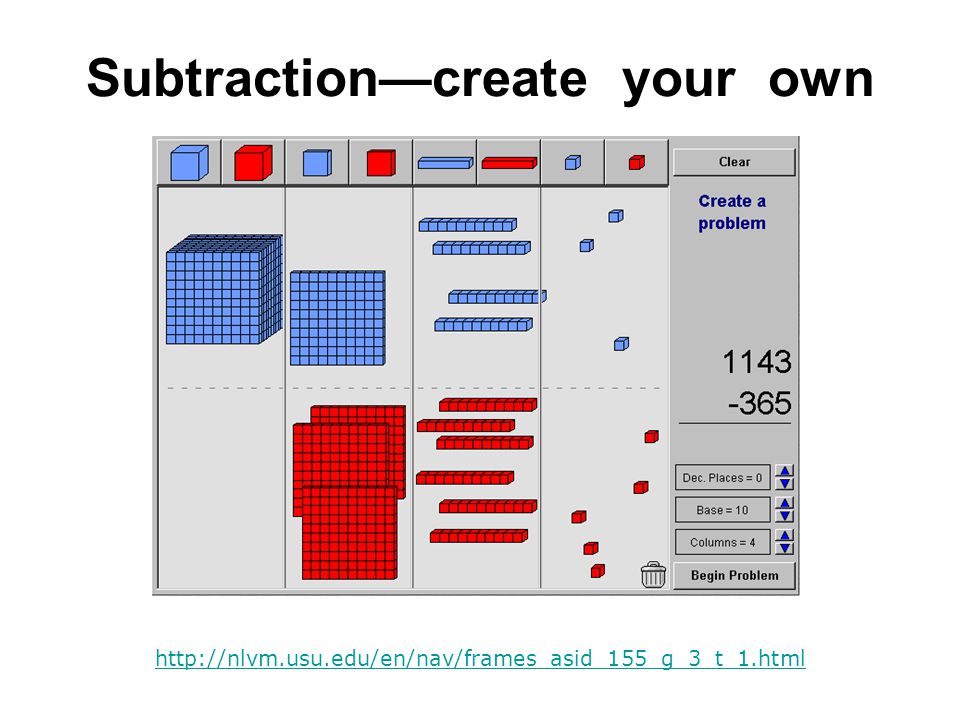 Subtraction—create your own

Clear

Create a problem

1143
-365

Dec. Places = 0

Base = 10

Columns = 4

Begin Problem

http://nlvm.usu.edu/en/nav/frames_asid_155_g_3_t_1.html